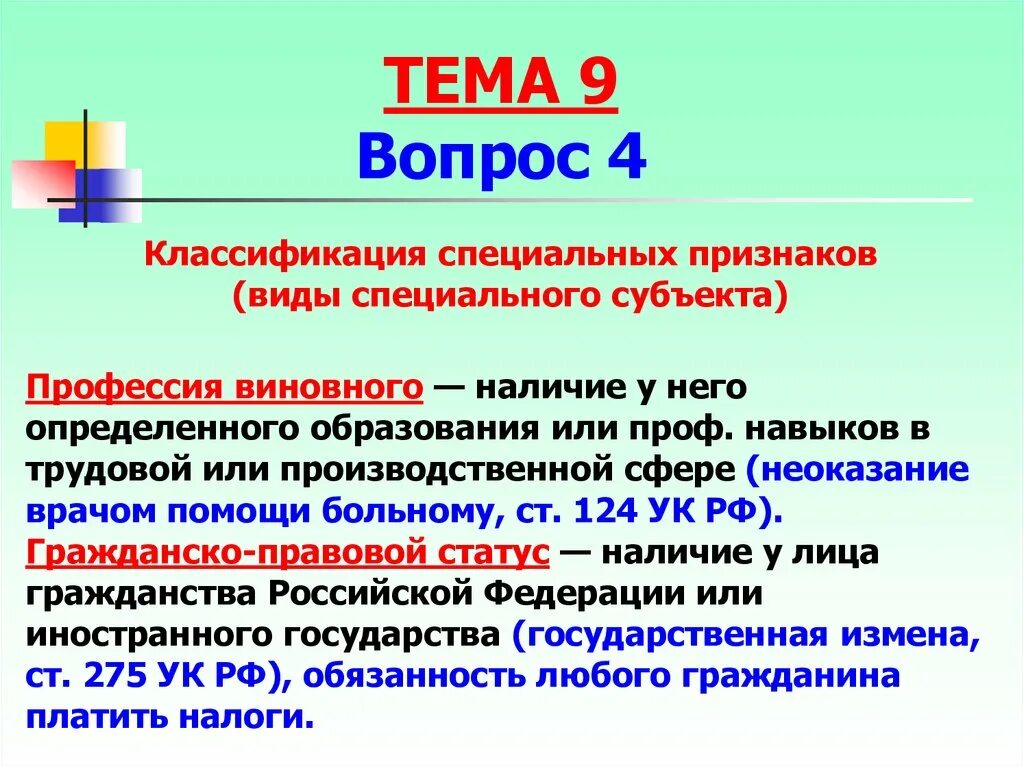 ТЕМА 9
Вопрос 4

Классификация специальных признаков
(виды специального субъекта)

Профессия виновного — наличие у него определенного образования или проф. навыков в трудовой или производственной сфере (неоказание врачом помощи больному, ст. 124 УК РФ).
Гражданско-правовой статус — наличие у лица гражданства Российской Федерации или иностранного государства (государственная измена, ст. 275 УК РФ), обязанность любого гражданина платить налоги.